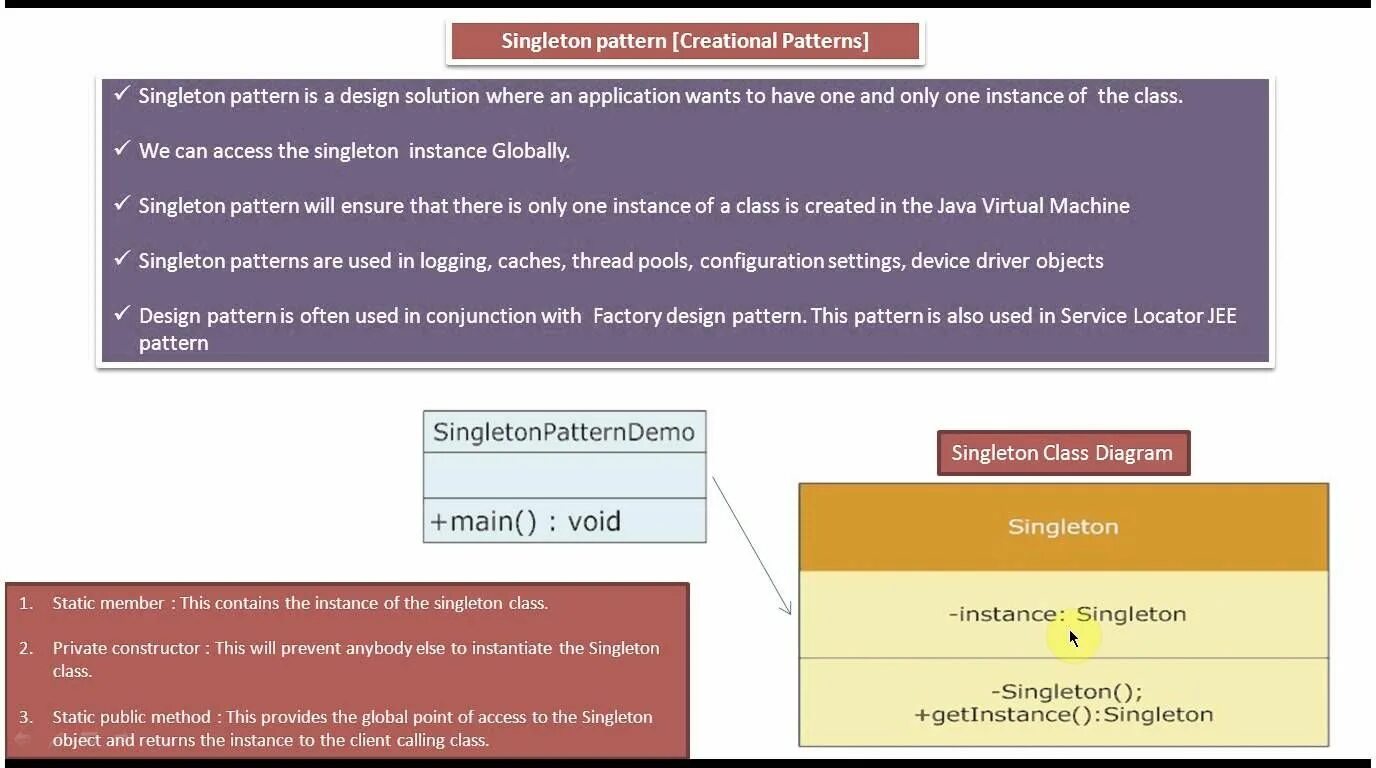 Singleton pattern [Creational Patterns]

✓ Singleton pattern is a design solution where an application wants to have one and only one instance of the class.

✓ We can access the singleton instance Globally.

✓ Singleton pattern will ensure that there is only one instance of a class is created in the Java Virtual Machine

✓ Singleton patterns are used in logging, caches, thread pools, configuration settings, device driver objects

✓ Design pattern is often used in conjunction with Factory design pattern. This pattern is also used in Service Locator JEE pattern

SingletonPatternDemo

+main() : void

Singleton Class Diagram

Singleton

-instance: Singleton

-Singleton();
+getInstance():Singleton

1. Static member : This contains the instance of the singleton class.

2. Private constructor : This will prevent anybody else to instantiate the Singleton class.

3. Static public method : This provides the global point of access to the Singleton object and returns the instance to the client calling class.